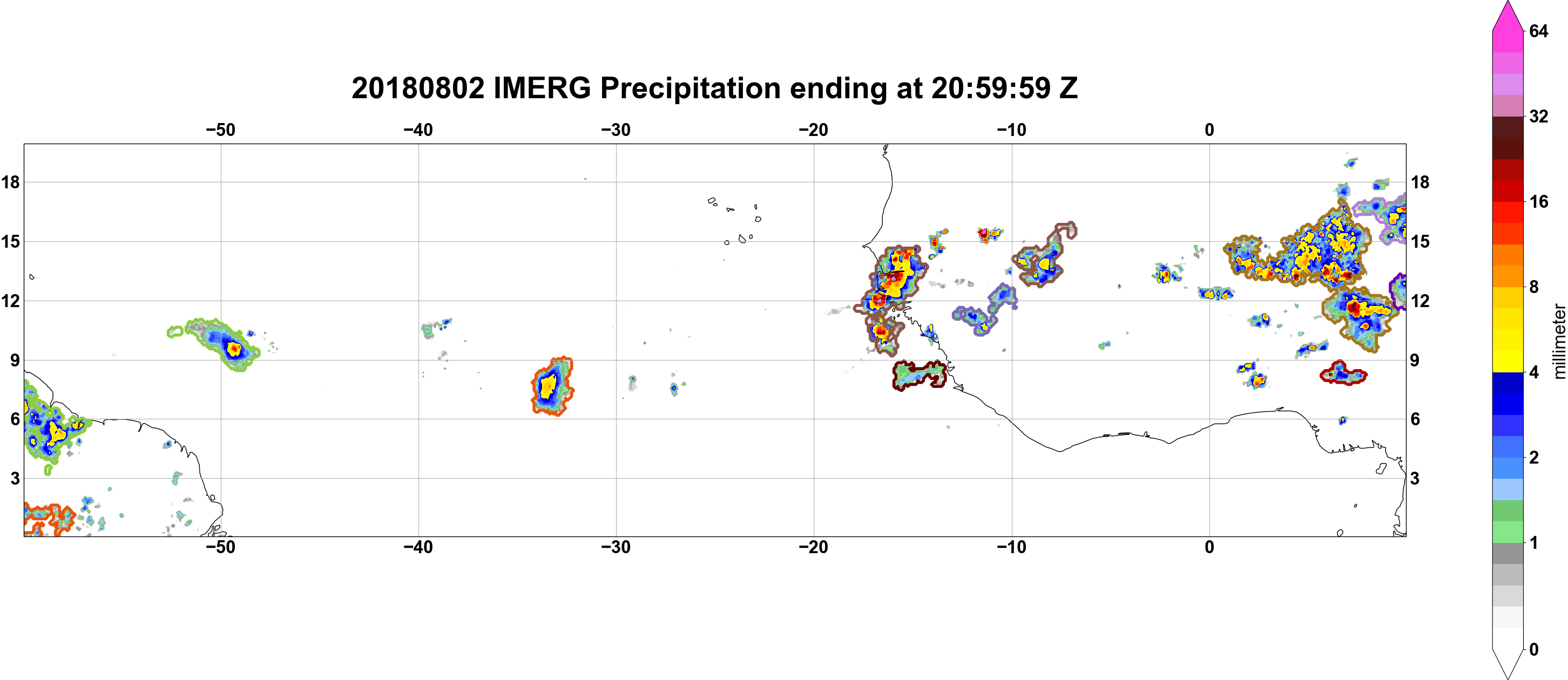 20180802 IMERG Precipitation ending at 20:59:59 Z

−50 −40 −30 −20 −10 0

18 15 12 9 6 3

18 15 12 9 6 3

−50 −40 −30 −20 −10 0

64
32
16
8
4
2
1
0
millimeter